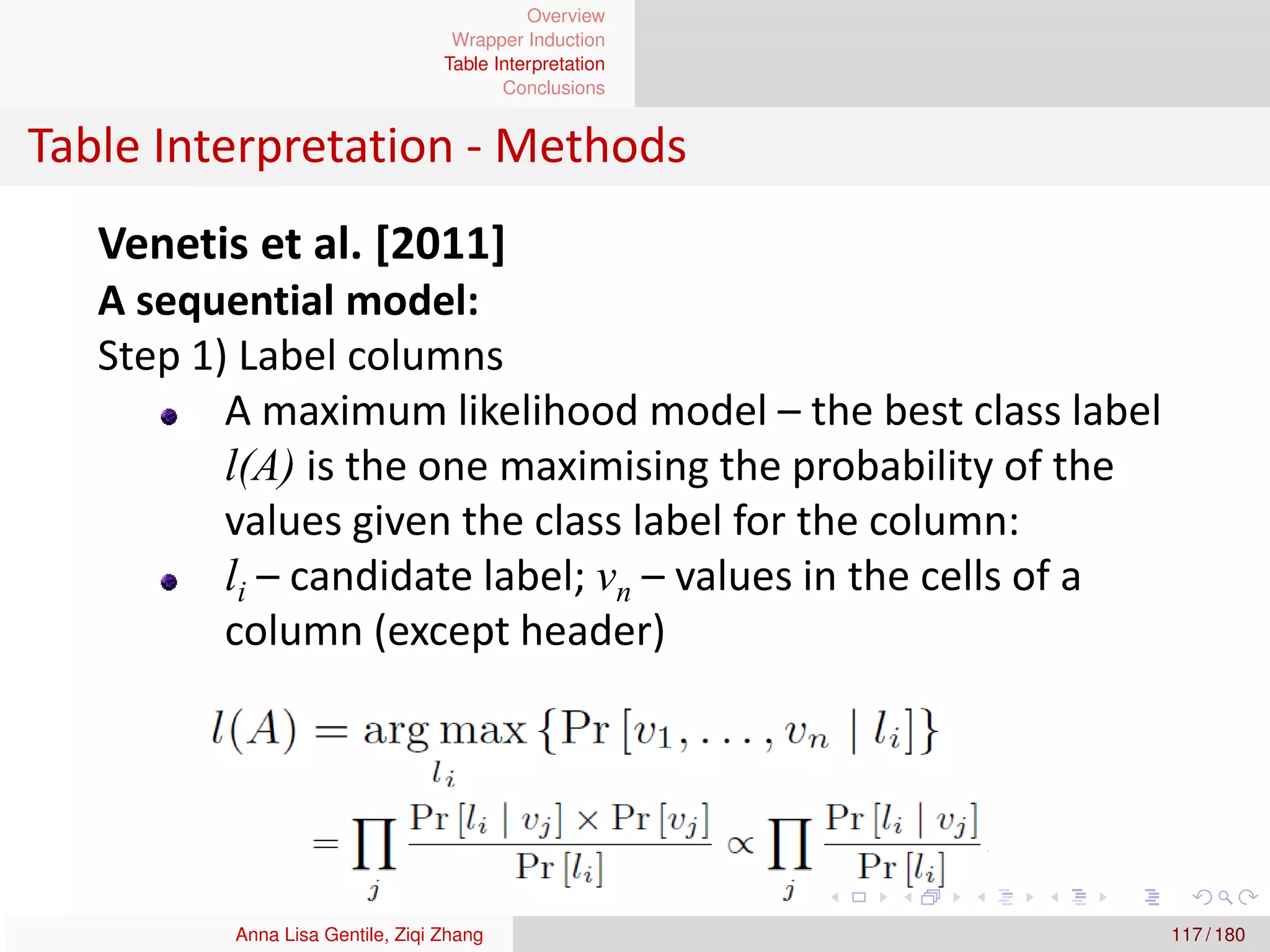 Overview
Wrapper Induction
Table Interpretation
Conclusions

Table Interpretation - Methods

Venetis et al. [2011]
A sequential model:
Step 1) Label columns

- A maximum likelihood model – the best class label $l(A)$ is the one maximising the probability of the values given the class label for the column:
- $l_i$ – candidate label; $v_n$ – values in the cells of a column (except header)

$l(A) = \arg\max_{l_i} \{\Pr[v_1, \ldots, v_n \mid l_i]\}$
$= \prod_j \frac{\Pr[l_i \mid v_j] \times \Pr[v_j]}{\Pr[l_i]} \propto \prod_j \frac{\Pr[l_i \mid v_j]}{\Pr[l_i]}$

Anna Lisa Gentile, Ziqi Zhang

117 / 180